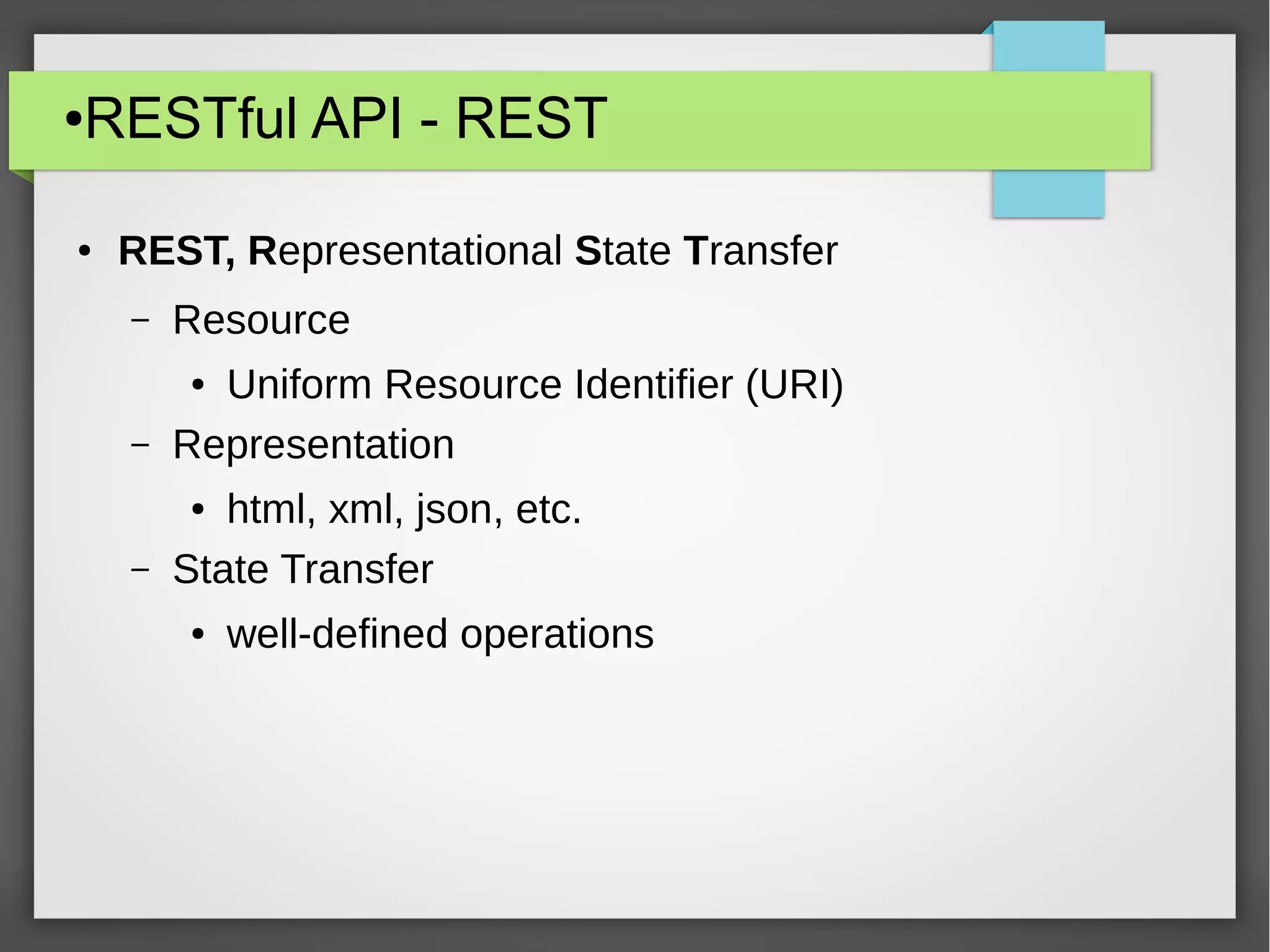 •RESTful API - REST

• REST, Representational State Transfer

– Resource

• Uniform Resource Identifier (URI)

– Representation

• html, xml, json, etc.

– State Transfer

• well-defined operations